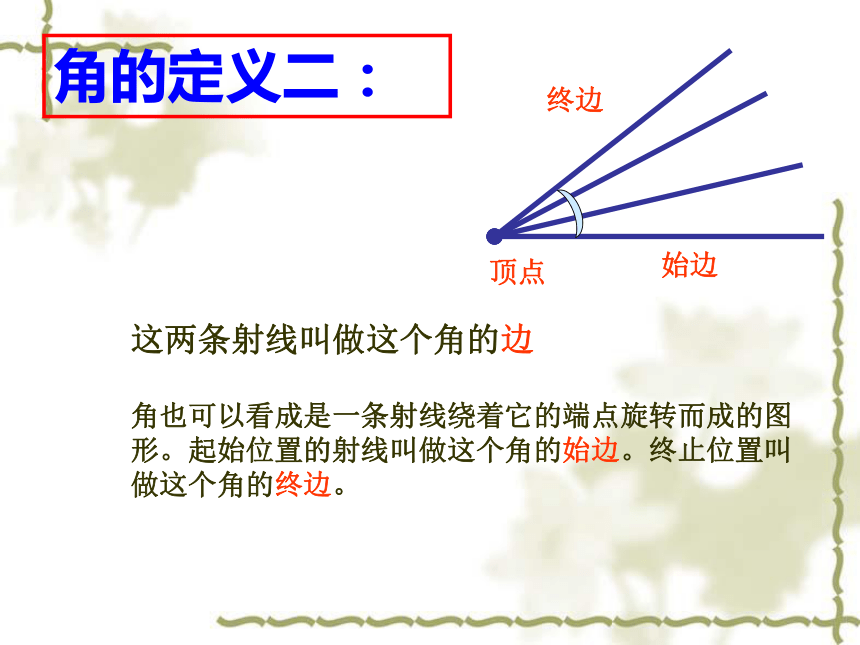 角的定义二：

终边

顶点

始边

这两条射线叫做这个角的边

角也可以看成是一条射线绕着它的端点旋转而成的图形。起始位置的射线叫做这个角的始边。终止位置叫做这个角的终边。